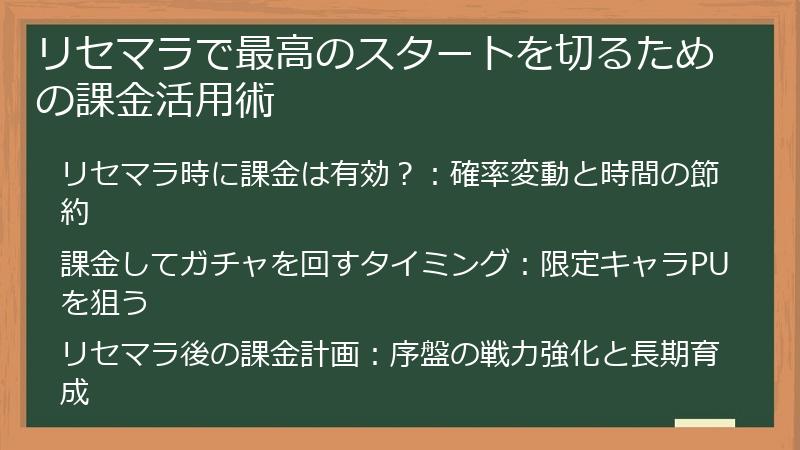 リセマラで最高のスタートを切るための課金活用術

リセマラ時に課金は有効？：確率変動と時間の節約

課金してガチャを回すタイミング：限定キャラPUを狙う

リセマラ後の課金計画：序盤の戦力強化と長期育成